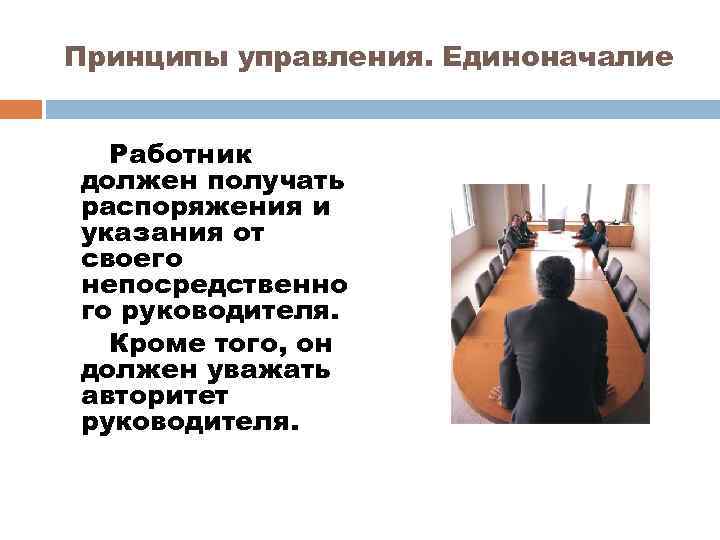 Принципы управления. Единоначалие

Работник должен получать распоряжения и указания от своего непосредственного руководителя.

Кроме того, он должен уважать авторитет руководителя.